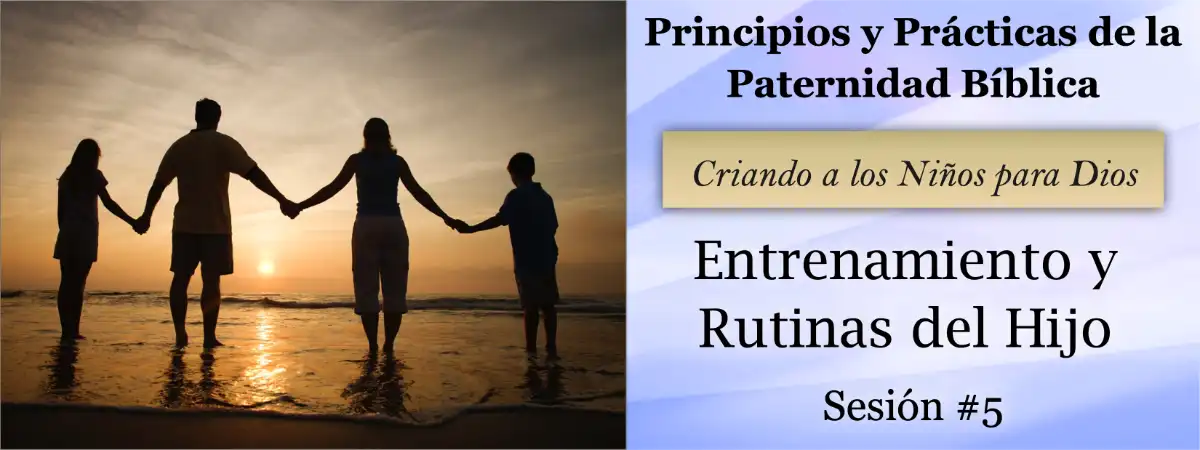 Principios y Prácticas de la Paternidad Bíblica

Criando a los Niños para Dios

Entrenamiento y Rutinas del Hijo

Sesión #5